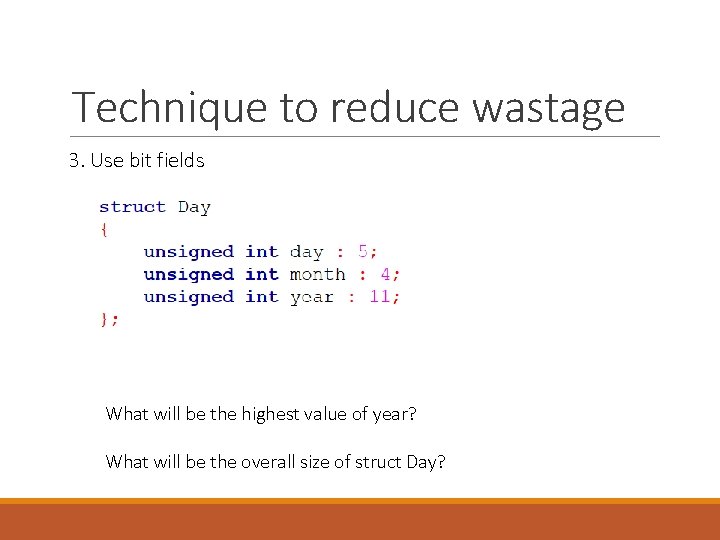 Technique to reduce wastage

3. Use bit fields

struct Day
{
    unsigned int day : 5;
    unsigned int month : 4;
    unsigned int year : 11;
};

What will be the highest value of year?

What will be the overall size of struct Day?